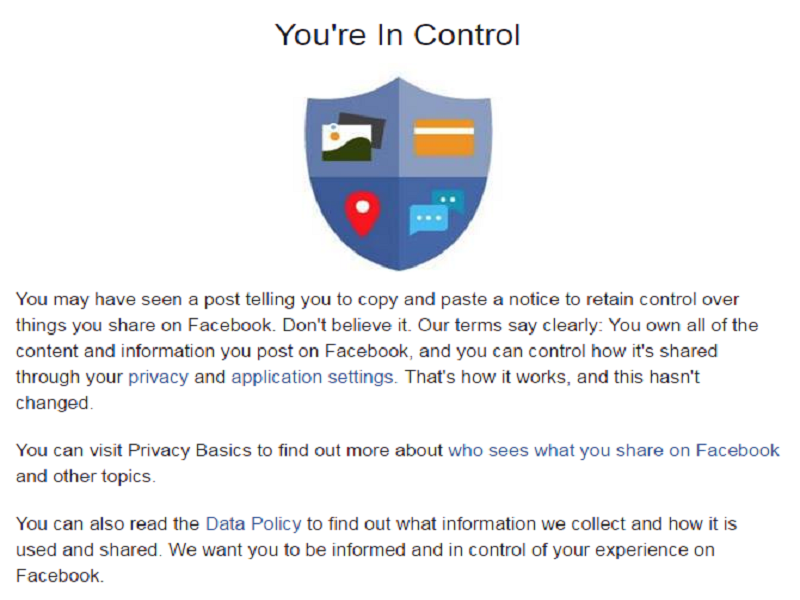 You're In Control

You may have seen a post telling you to copy and paste a notice to retain control over things you share on Facebook. Don't believe it. Our terms say clearly: You own all of the content and information you post on Facebook, and you can control how it's shared through your privacy and application settings. That's how it works, and this hasn't changed.

You can visit Privacy Basics to find out more about who sees what you share on Facebook and other topics.

You can also read the Data Policy to find out what information we collect and how it is used and shared. We want you to be informed and in control of your experience on Facebook.